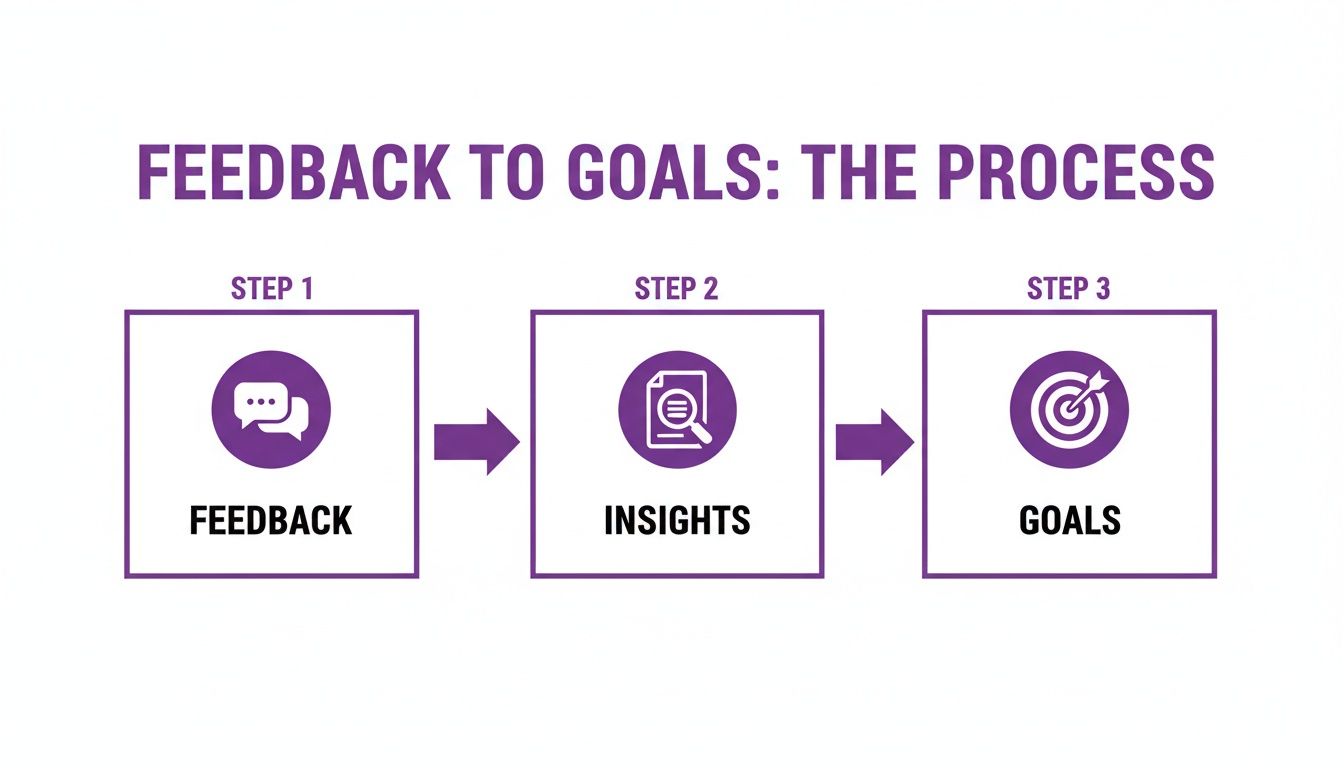 FEEDBACK TO GOALS: THE PROCESS

STEP 1
FEEDBACK

STEP 2
INSIGHTS

STEP 3
GOALS